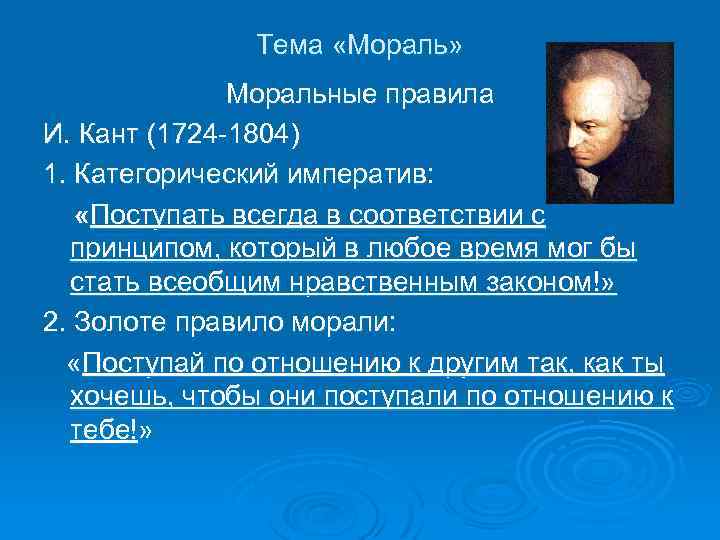 Тема «Мораль»

Моральные правила

И. Кант (1724-1804)

1. Категорический императив:

«Поступать всегда в соответствии с принципом, который в любое время мог бы стать всеобщим нравственным законом!»

2. Золоте правило морали:

«Поступай по отношению к другим так, как ты хочешь, чтобы они поступали по отношению к тебе!»